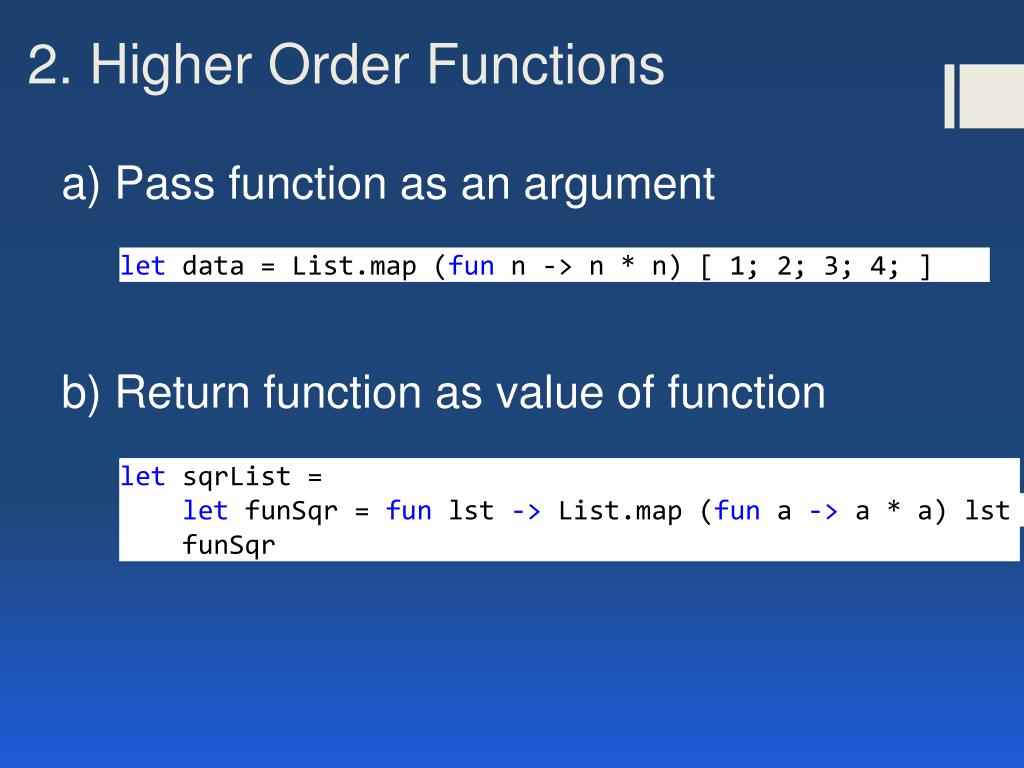 2. Higher Order Functions

a) Pass function as an argument

let data = List.map (fun n -> n * n) [ 1; 2; 3; 4; ]

b) Return function as value of function

let sqrList =
    let funSqr = fun lst -> List.map (fun a -> a * a) lst
    funSqr